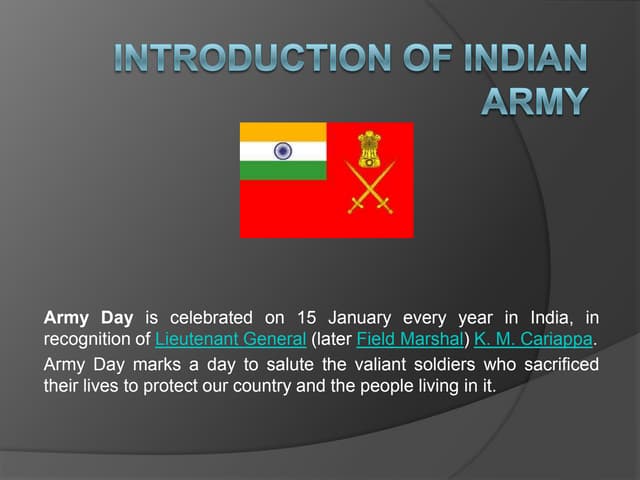 INTRODUCTION OF INDIAN ARMY

Army Day is celebrated on 15 January every year in India, in recognition of Lieutenant General (later Field Marshal) K. M. Cariappa. Army Day marks a day to salute the valiant soldiers who sacrificed their lives to protect our country and the people living in it.